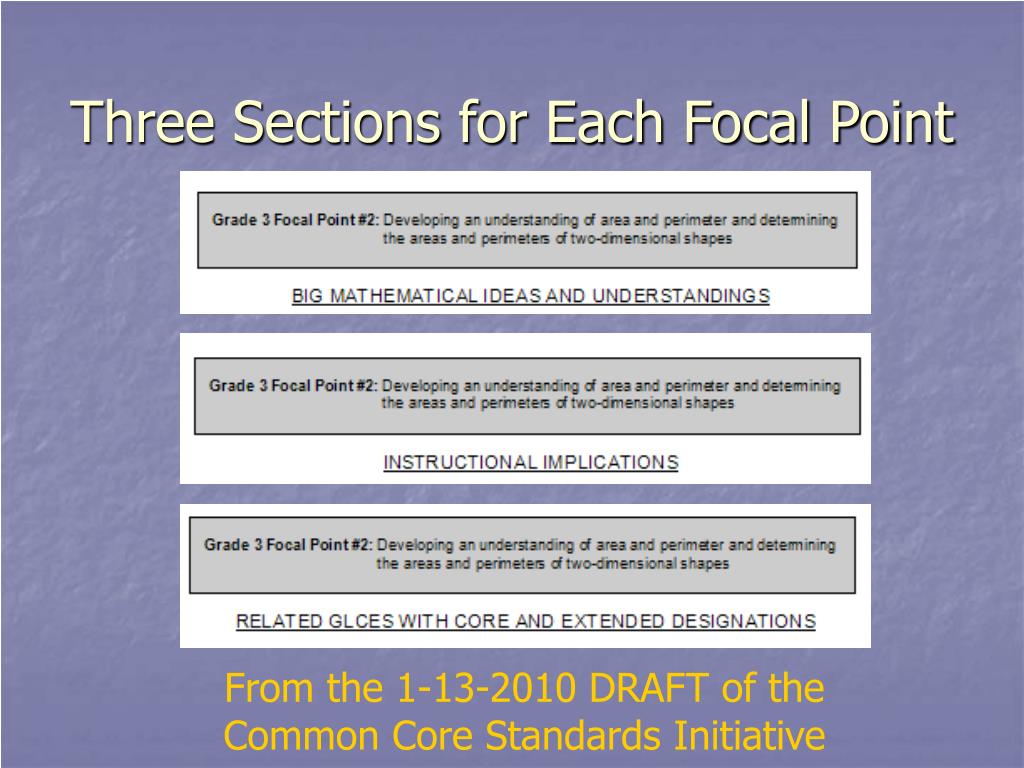 Three Sections for Each Focal Point

Grade 3 Focal Point #2: Developing an understanding of area and perimeter and determining the areas and perimeters of two-dimensional shapes

BIG MATHEMATICAL IDEAS AND UNDERSTANDINGS

Grade 3 Focal Point #2: Developing an understanding of area and perimeter and determining the areas and perimeters of two-dimensional shapes

INSTRUCTIONAL IMPLICATIONS

Grade 3 Focal Point #2: Developing an understanding of area and perimeter and determining the areas and perimeters of two-dimensional shapes

RELATED GLCES WITH CORE AND EXTENDED DESIGNATIONS

From the 1-13-2010 DRAFT of the Common Core Standards Initiative